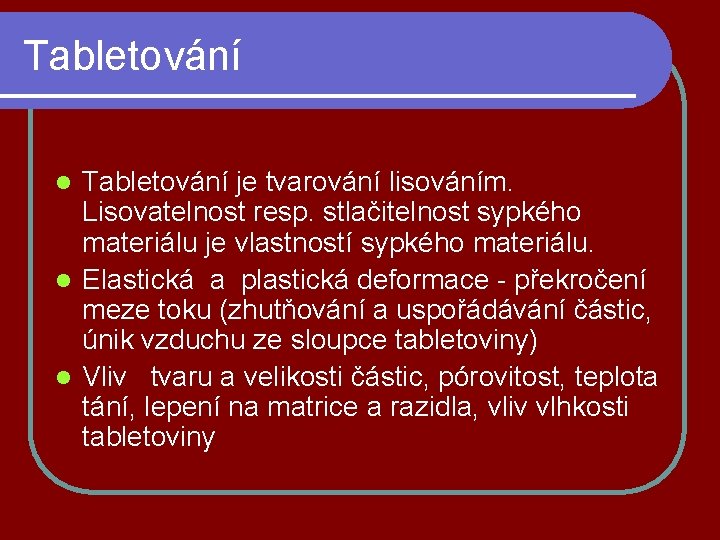 Tabletování

- Tabletování je tvarování lisováním. Lisovatelnost resp. stlačitelnost sypkého materiálu je vlastností sypkého materiálu.
- Elastická a plastická deformace - překročení meze toku (zhutňování a uspořádávání částic, únik vzduchu ze sloupce tabletoviny)
- Vliv tvaru a velikosti částic, pórovitost, teplota tání, lepení na matrice a razidla, vliv vlhkosti tabletoviny